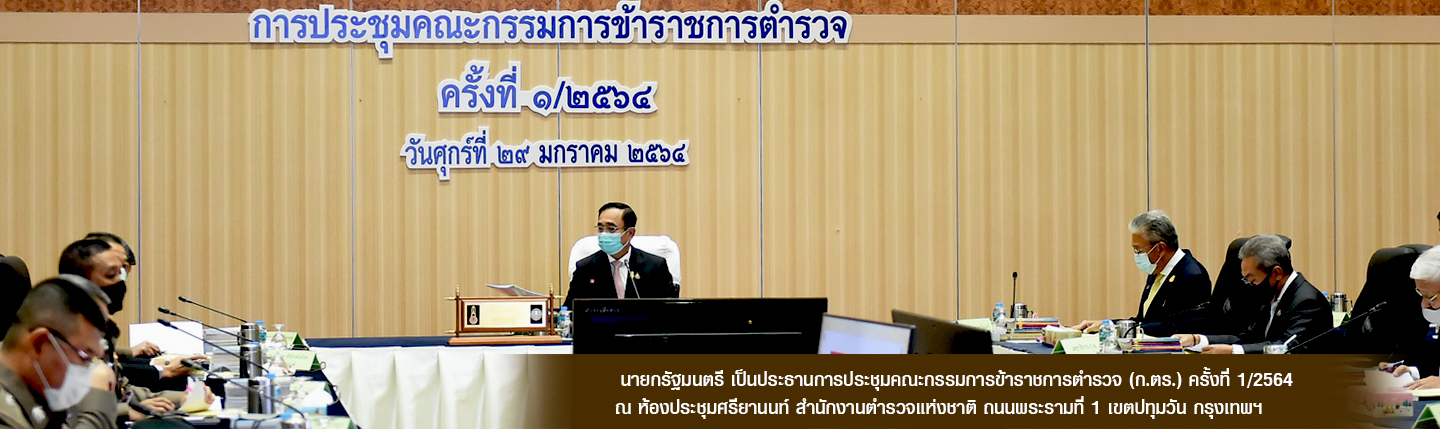 การประชุมคณะกรรมการข้าราชการตำรวจ

ครั้งที่ ๑/๒๕๖๔

วันศุกร์ที่ ๒๙ มกราคม ๒๕๖๔

นายกรัฐมนตรี เป็นประธานการประชุมคณะกรรมการข้าราชการตำรวจ (ก.ตร.) ครั้งที่ 1/2564
ณ ห้องประชุมศรียานนท์ สำนักงานตำรวจแห่งชาติ ถนนพระรามที่ 1 เขตปทุมวัน กรุงเทพฯ